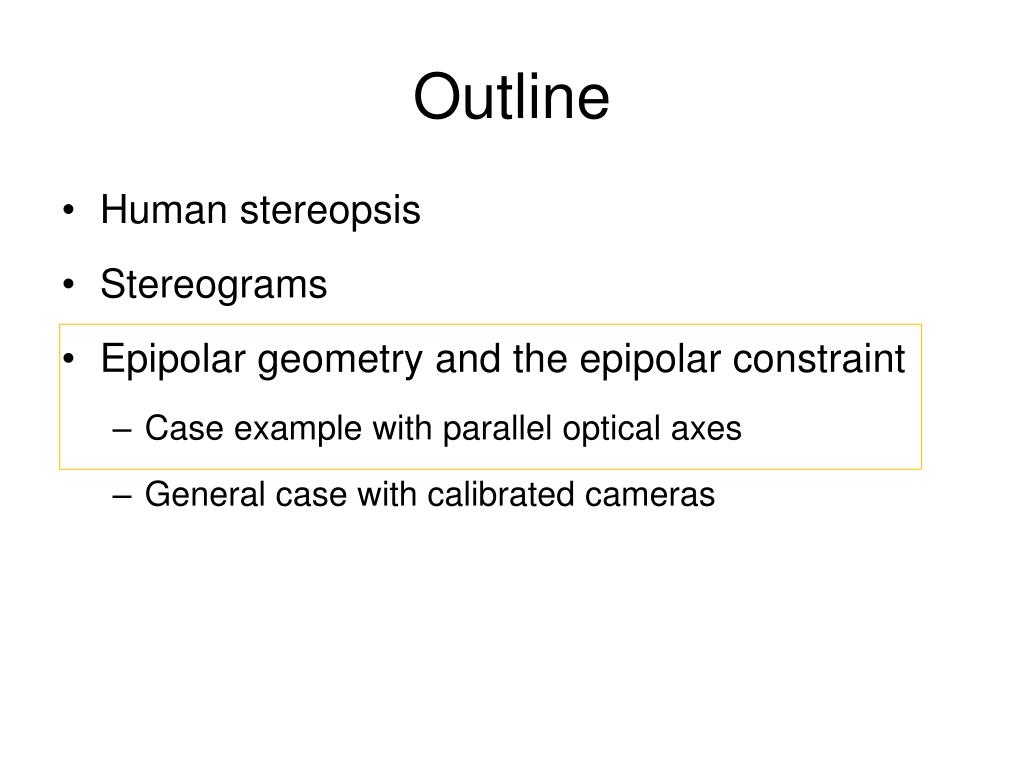 Outline

• Human stereopsis
• Stereograms
• Epipolar geometry and the epipolar constraint
– Case example with parallel optical axes
– General case with calibrated cameras